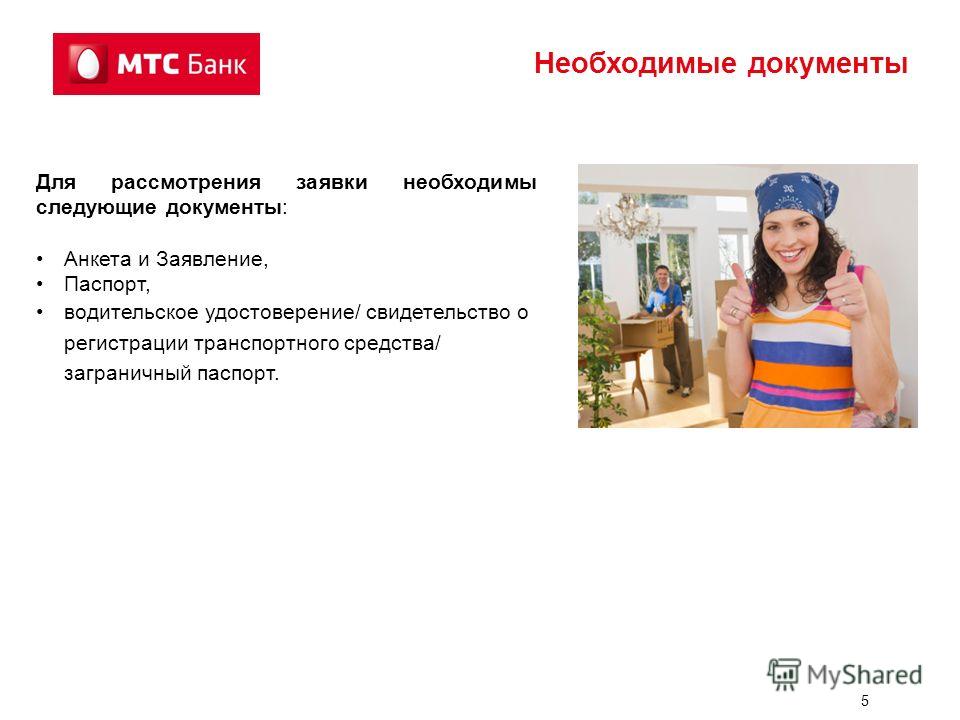 МТС Банк

Необходимые документы

Для рассмотрения заявки необходимы следующие документы:

• Анкета и Заявление,
• Паспорт,
• водительское удостоверение/ свидетельство о регистрации транспортного средства/ заграничный паспорт.

MyShared

5